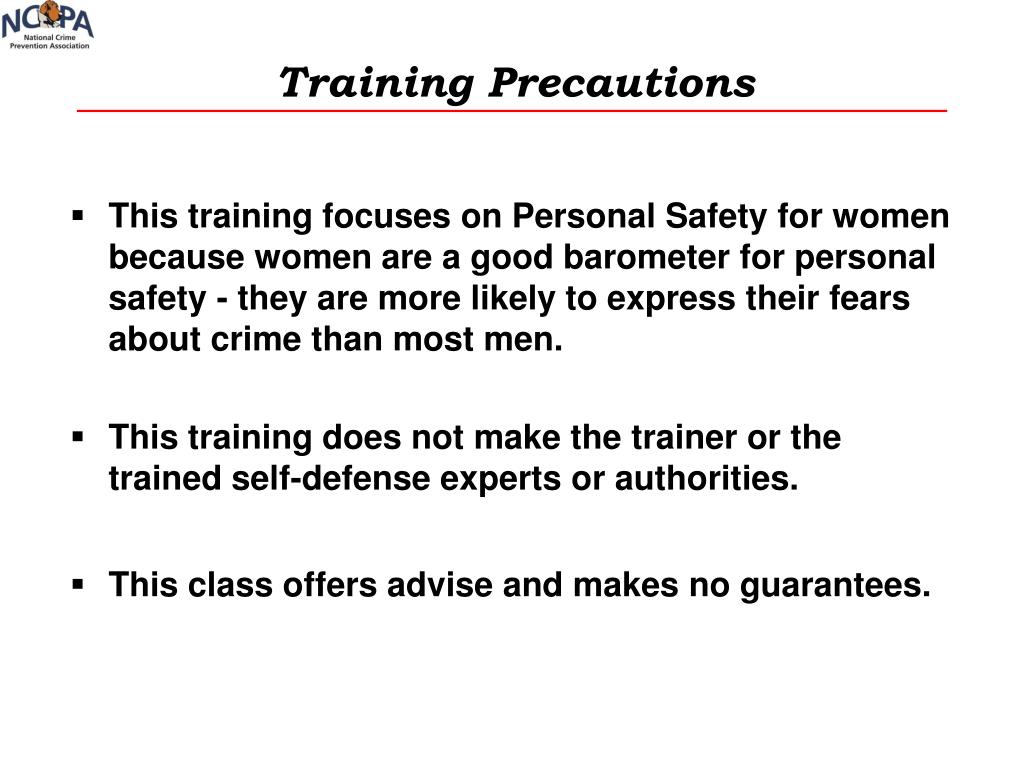 NCPA
National Crime Prevention Association

Training Precautions

▪ This training focuses on Personal Safety for women because women are a good barometer for personal safety - they are more likely to express their fears about crime than most men.

▪ This training does not make the trainer or the trained self-defense experts or authorities.

▪ This class offers advise and makes no guarantees.